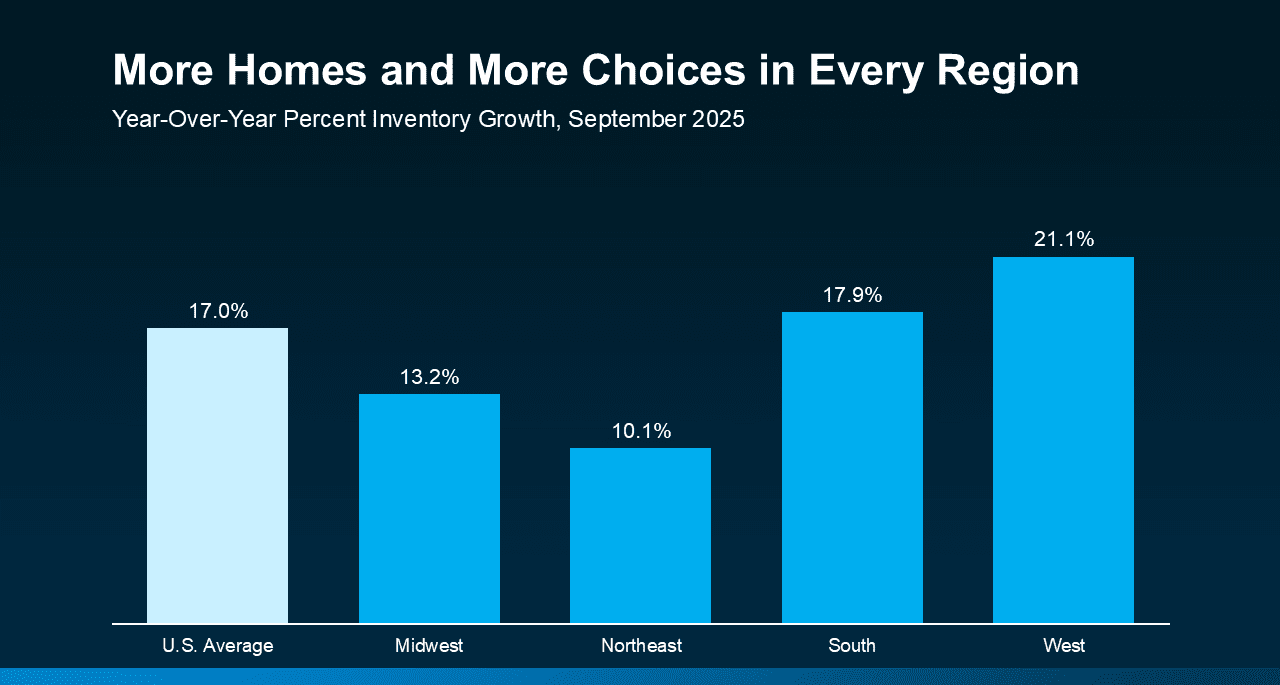 More Homes and More Choices in Every Region

Year-Over-Year Percent Inventory Growth, September 2025

17.0%
13.2%
10.1%
17.9%
21.1%

U.S. Average
Midwest
Northeast
South
West